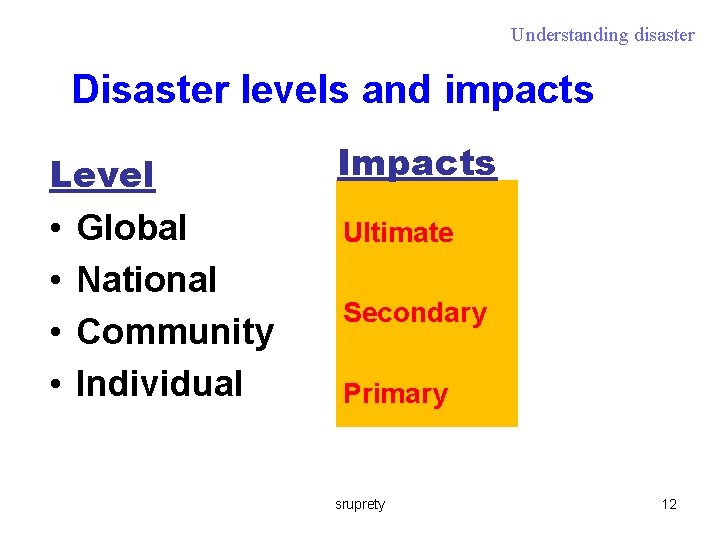 Understanding disaster

Disaster levels and impacts

Level
• Global
• National
• Community
• Individual

Impacts
Ultimate
Secondary
Primary

sruprety

12